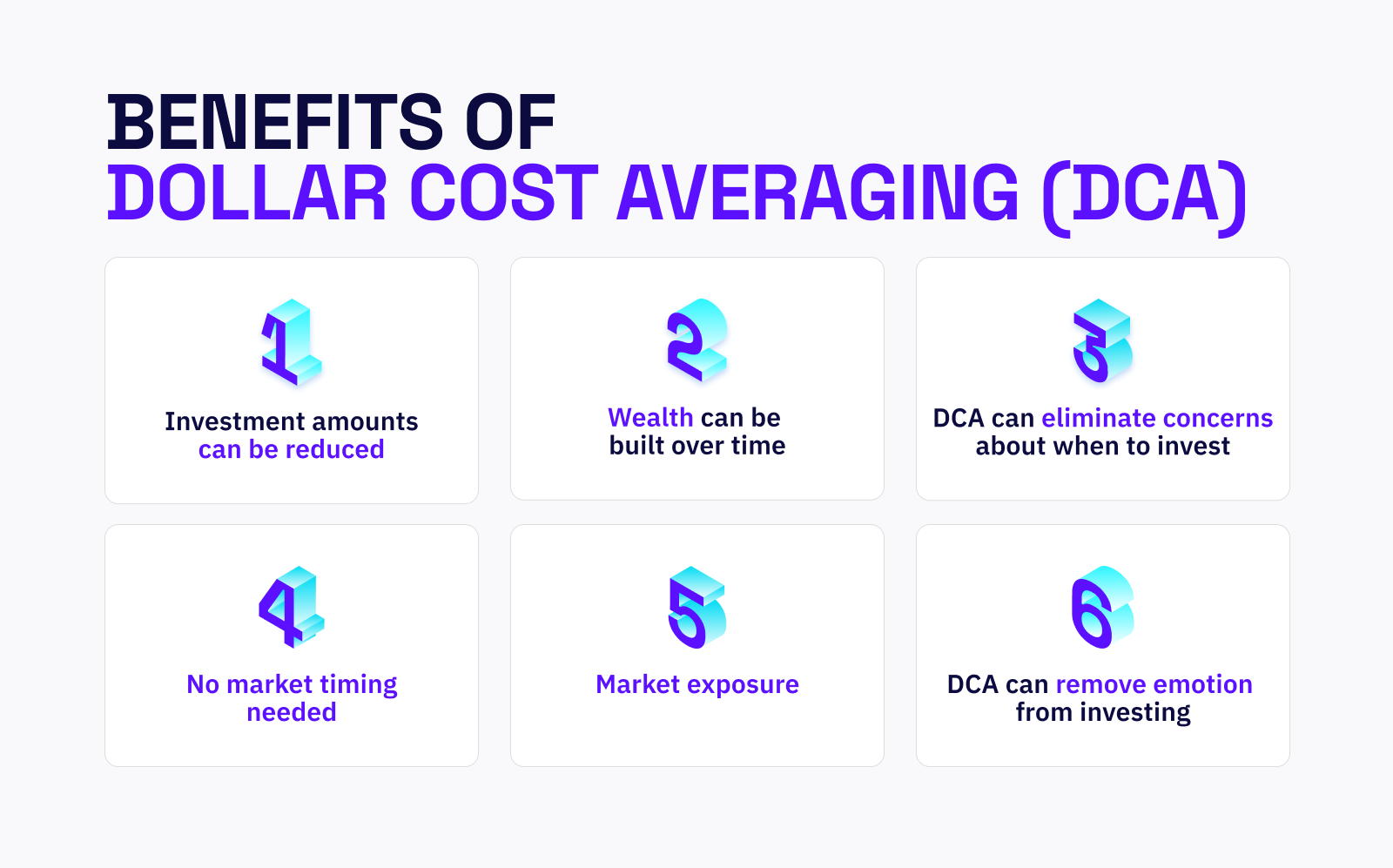 BENEFITS OF
DOLLAR COST AVERAGING (DCA)

1

Investment amounts can be reduced

2

Wealth can be built over time

3

DCA can eliminate concerns about when to invest

4

No market timing needed

5

Market exposure

6

DCA can remove emotion from investing